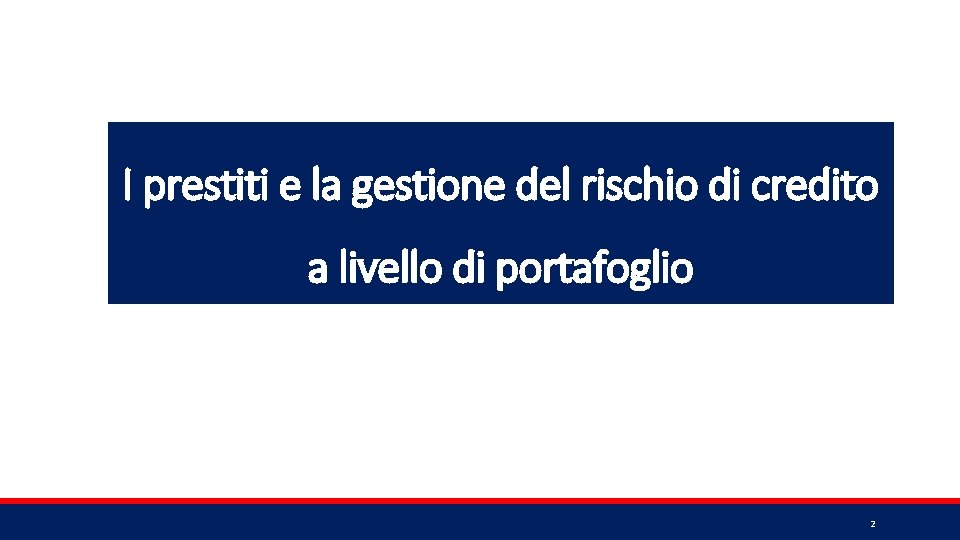 I prestiti e la gestione del rischio di credito

a livello di portafoglio

2